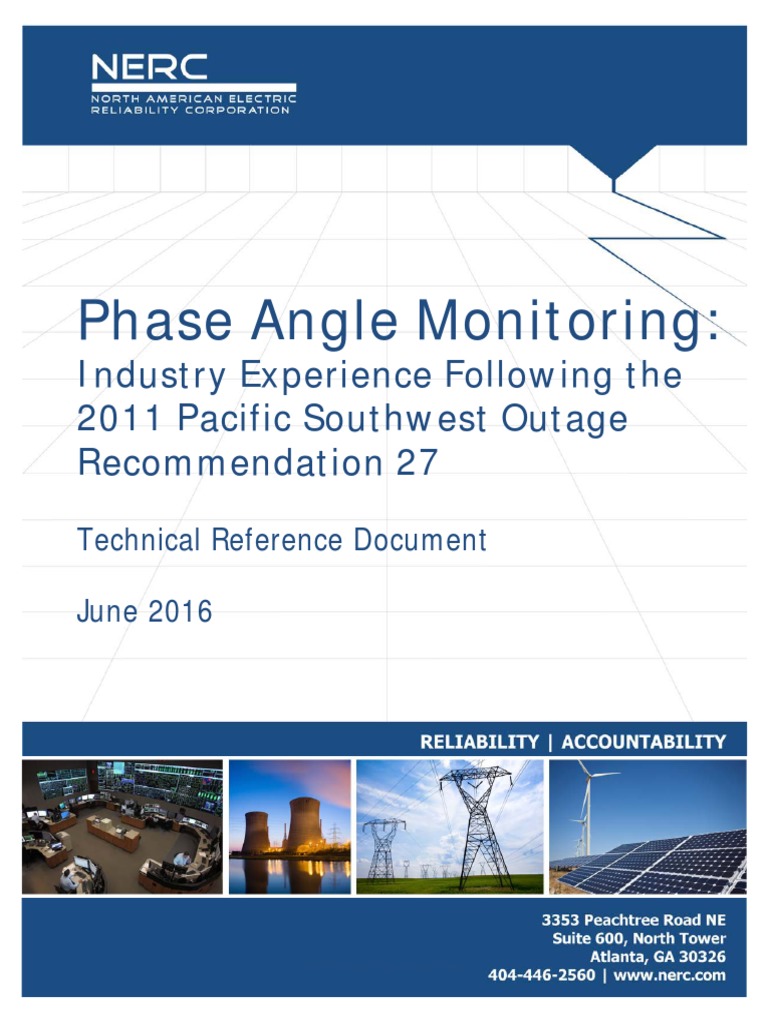 NERC
NORTH AMERICAN ELECTRIC RELIABILITY CORPORATION

Phase Angle Monitoring:
Industry Experience Following the 2011 Pacific Southwest Outage Recommendation 27

Technical Reference Document

June 2016

RELIABILITY | ACCOUNTABILITY

3353 Peachtree Road NE
Suite 600, North Tower
Atlanta, GA 30326
404-446-2560 | www.nerc.com